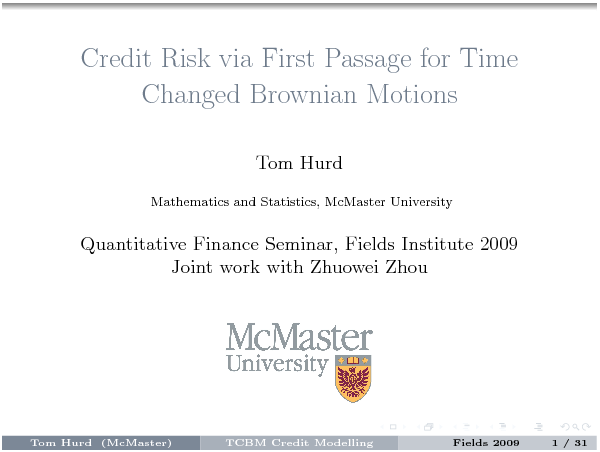 Credit Risk via First Passage for Time Changed Brownian Motions

Tom Hurd

Mathematics and Statistics, McMaster University

Quantitative Finance Seminar, Fields Institute 2009
Joint work with Zhuowei Zhou

McMaster
University

Tom Hurd (McMaster) TCBM Credit Modelling Fields 2009 1 / 31